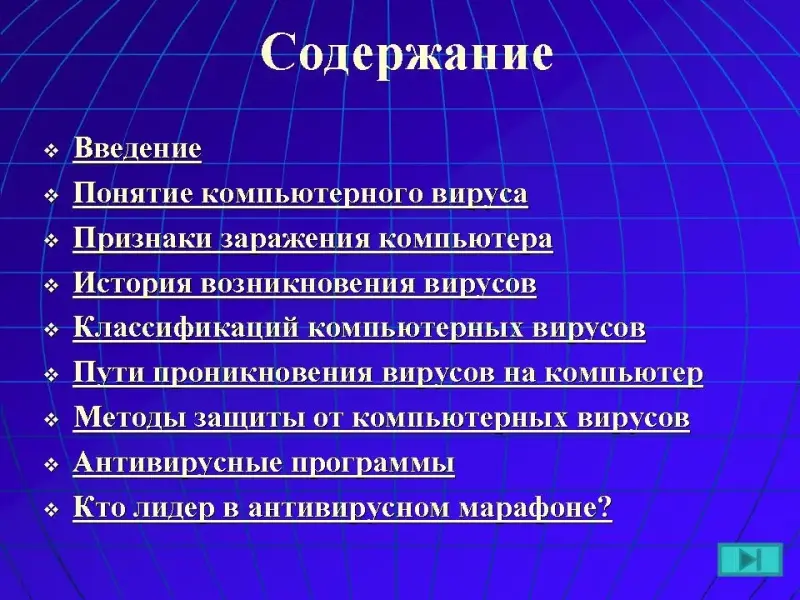 Содержание

❖ Введение
❖ Понятие компьютерного вируса
❖ Признаки заражения компьютера
❖ История возникновения вирусов
❖ Классификаций компьютерных вирусов
❖ Пути проникновения вирусов на компьютер
❖ Методы защиты от компьютерных вирусов
❖ Антивирусные программы
❖ Кто лидер в антивирусном марафоне?